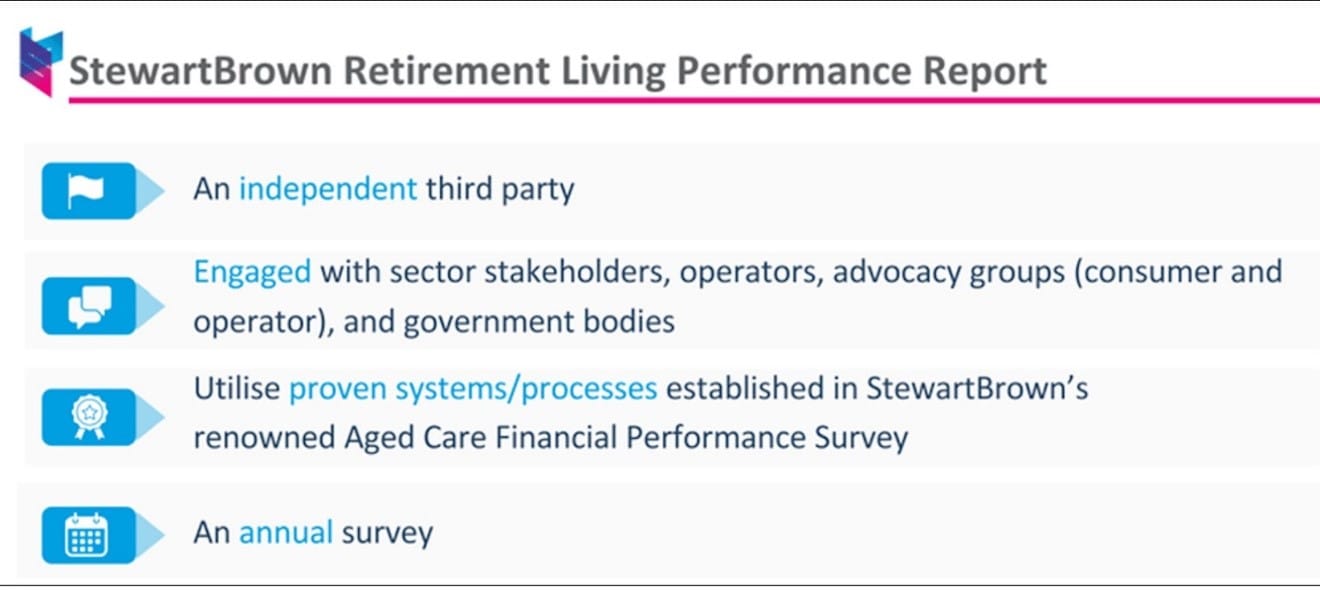 StewartBrown Retirement Living Performance Report

An independent third party

Engaged with sector stakeholders, operators, advocacy groups (consumer and operator), and government bodies

Utilise proven systems/processes established in StewartBrown's renowned Aged Care Financial Performance Survey

An annual survey